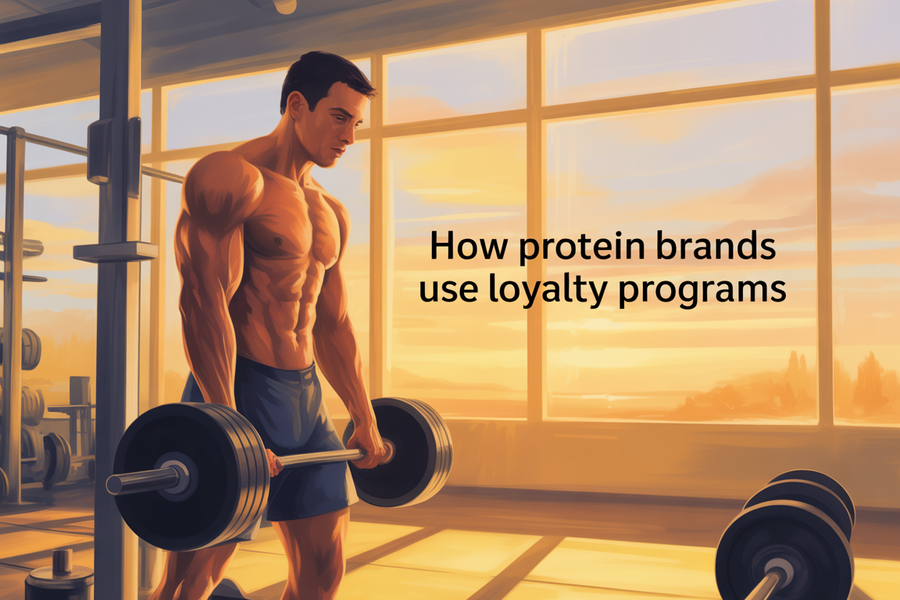 How protein brands use loyalty programs